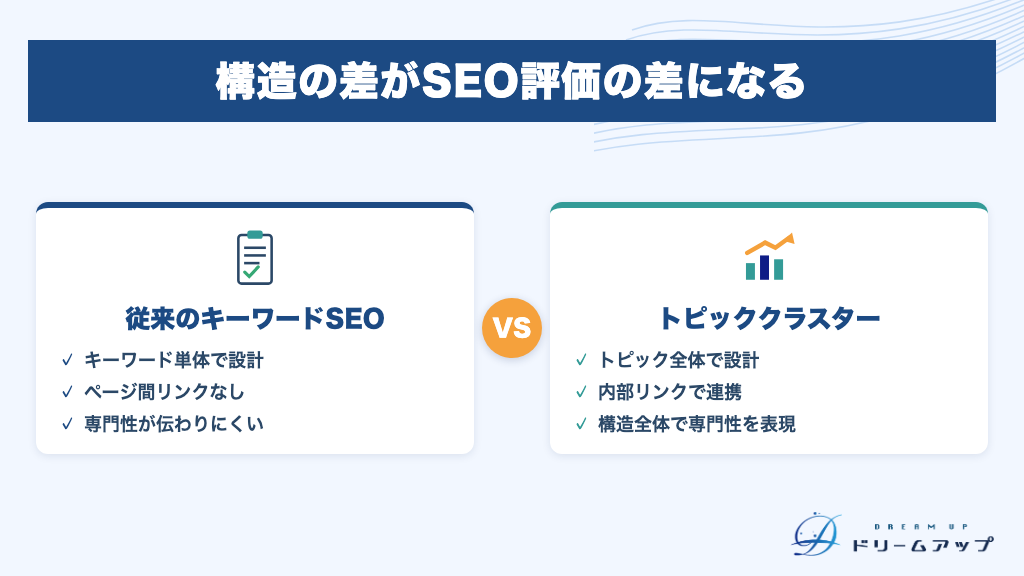 構造の差がSEO評価の差になる

従来のキーワードSEO

✓ キーワード単体で設計
✓ ページ間リンクなし
✓ 専門性が伝わりにくい

VS

トピッククラスター

✓ トピック全体で設計
✓ 内部リンクで連携
✓ 構造全体で専門性を表現

DREAM UP
ドリームアップ